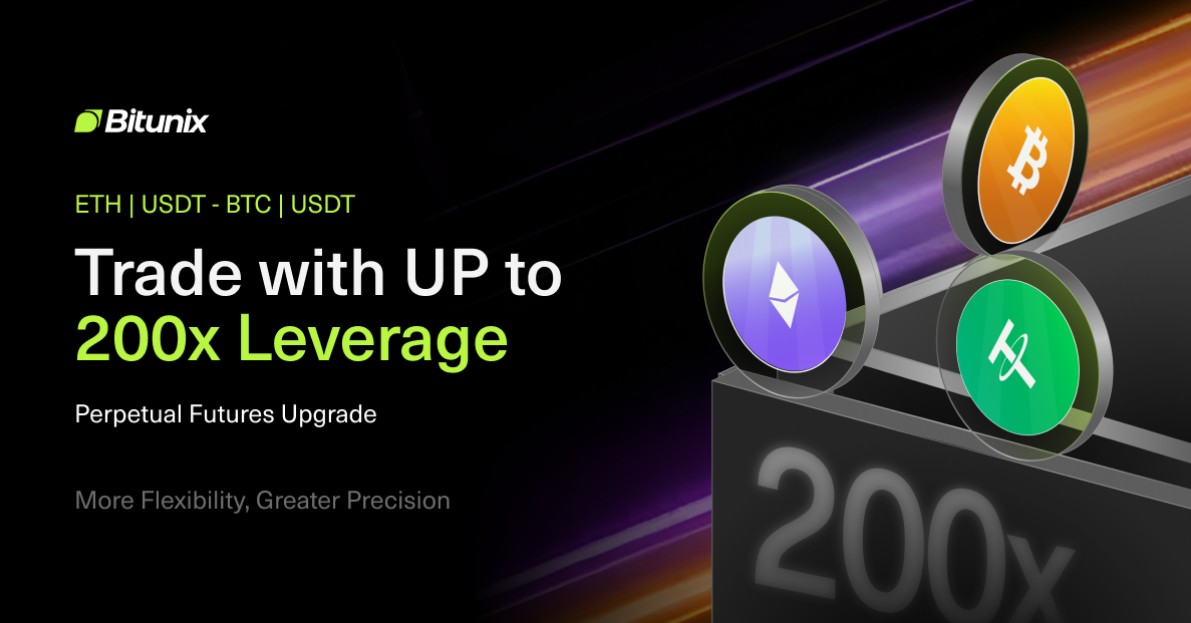 Bitunix

ETH | USDT - BTC | USDT

Trade with UP to 200x Leverage

Perpetual Futures Upgrade

More Flexibility, Greater Precision

200x